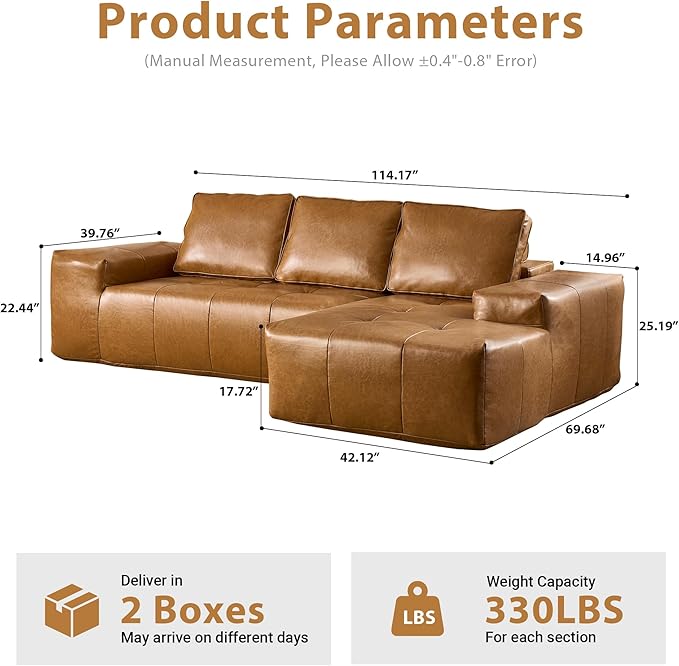 Product Parameters

(Manual Measurement, Please Allow ±0.4"-0.8" Error)

114.17″

39.76″

14.96″

22.44″

25.19″

17.72″

69.68″

42.12″

Deliver in
2 Boxes
May arrive on different days

LBS

Weight Capacity
330LBS
For each section